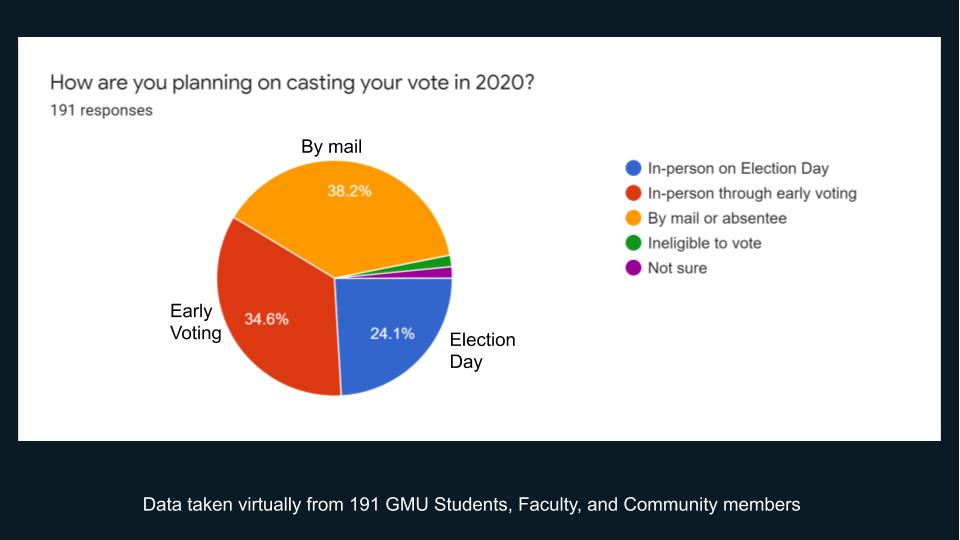 How are you planning on casting your vote in 2020?
191 responses

By mail
38.2%
Early Voting
34.6%
24.1%
Election Day

In-person on Election Day
In-person through early voting
By mail or absentee
Ineligible to vote
Not sure

Data taken virtually from 191 GMU Students, Faculty, and Community members